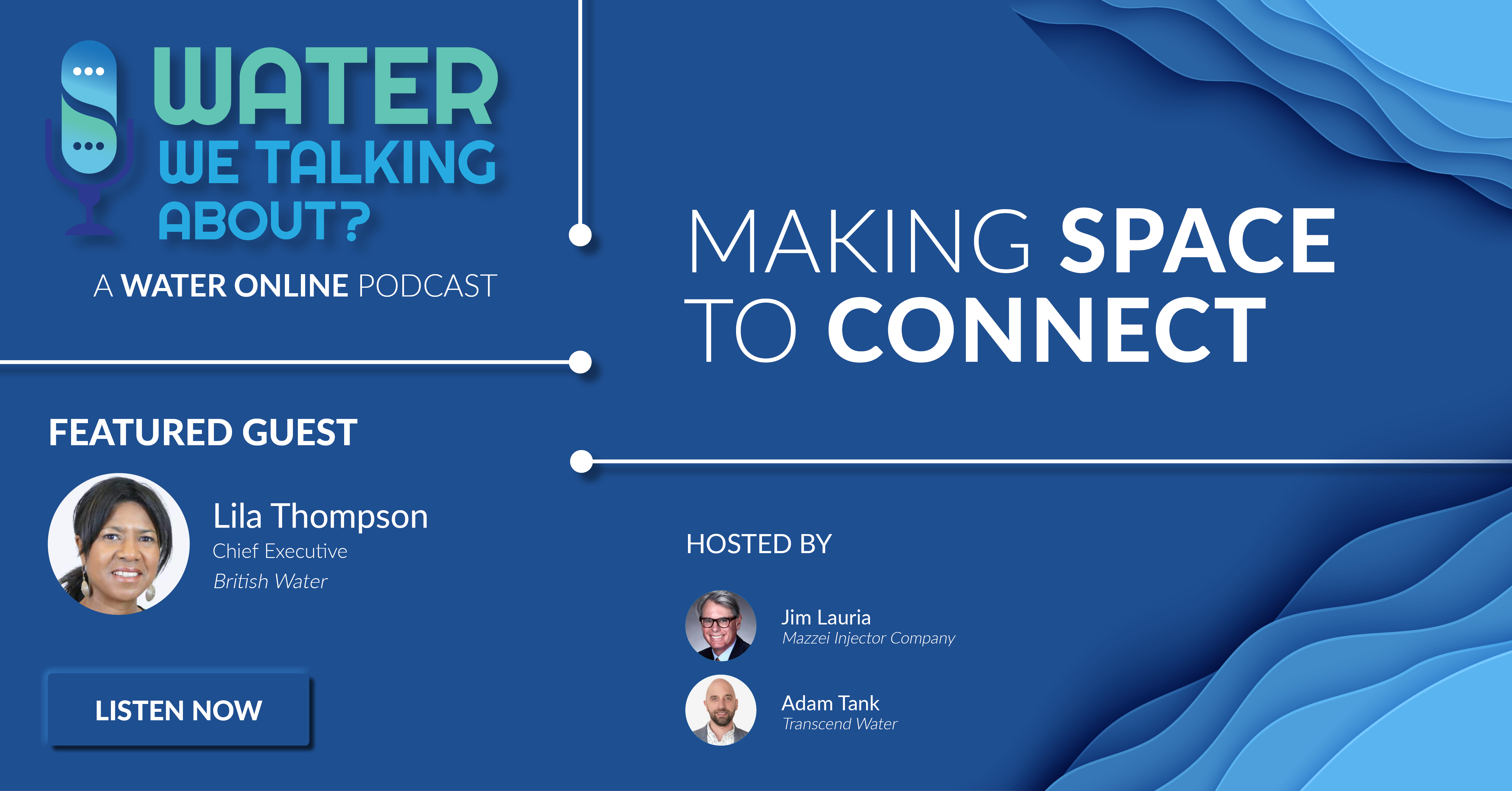 WATER WE TALKING ABOUT?

A WATER ONLINE PODCAST

MAKING SPACE TO CONNECT

FEATURED GUEST

Lila Thompson
Chief Executive
British Water

LISTEN NOW

HOSTED BY

Jim Lauria
Mazzei Injector Company

Adam Tank
Transcend Water